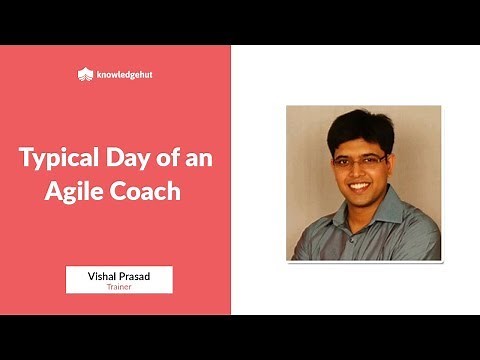 knowledgehut

Typical Day of an Agile Coach

Vishal Prasad
Trainer